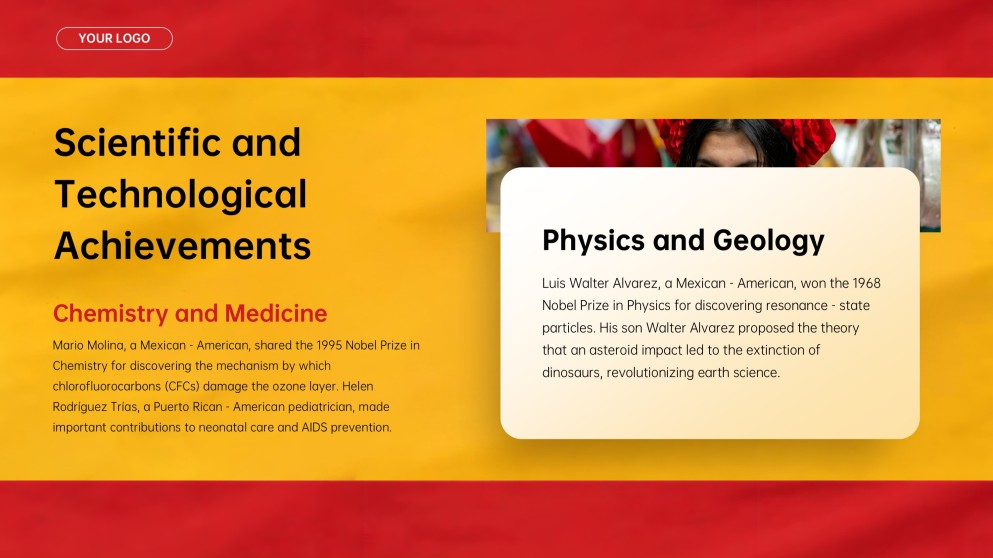 YOUR LOGO

Scientific and Technological Achievements

Chemistry and Medicine

Mario Molina, a Mexican - American, shared the 1995 Nobel Prize in Chemistry for discovering the mechanism by which chlorofluorocarbons (CFCs) damage the ozone layer. Helen Rodríguez Trías, a Puerto Rican - American pediatrician, made important contributions to neonatal care and AIDS prevention.

Physics and Geology

Luis Walter Alvarez, a Mexican - American, won the 1968 Nobel Prize in Physics for discovering resonance - state particles. His son Walter Alvarez proposed the theory that an asteroid impact led to the extinction of dinosaurs, revolutionizing earth science.